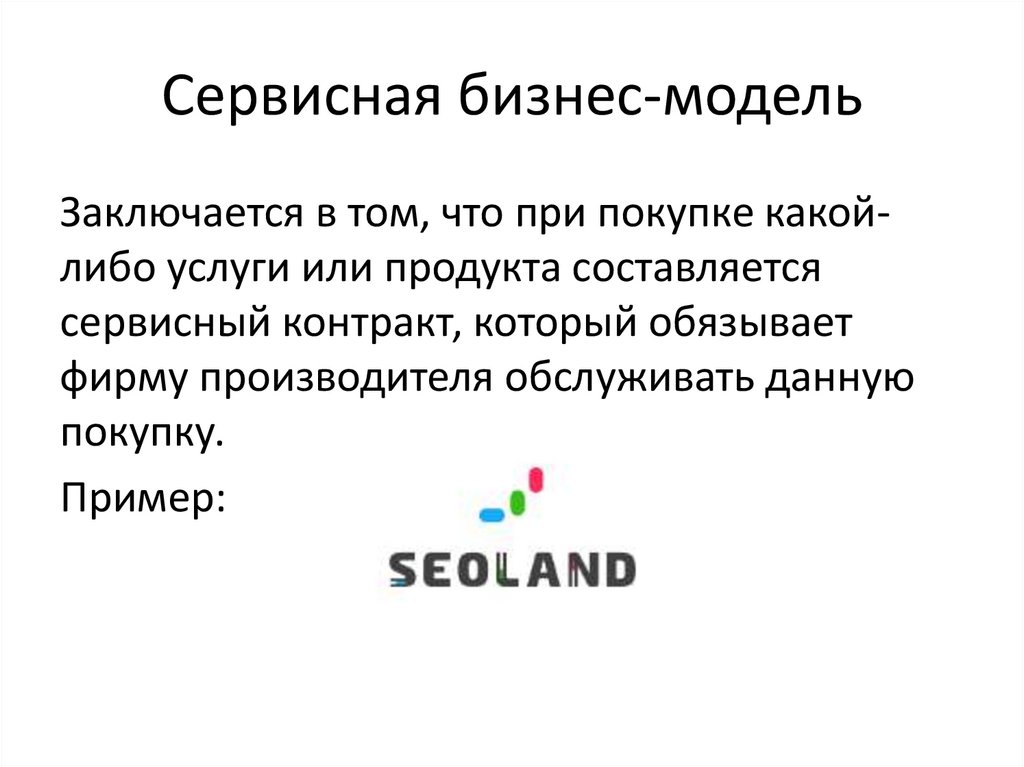 Сервисная бизнес-модель

Заключается в том, что при покупке какой-либо услуги или продукта составляется сервисный контракт, который обязывает фирму производителя обслуживать данную покупку.

Пример:

SEOLAND